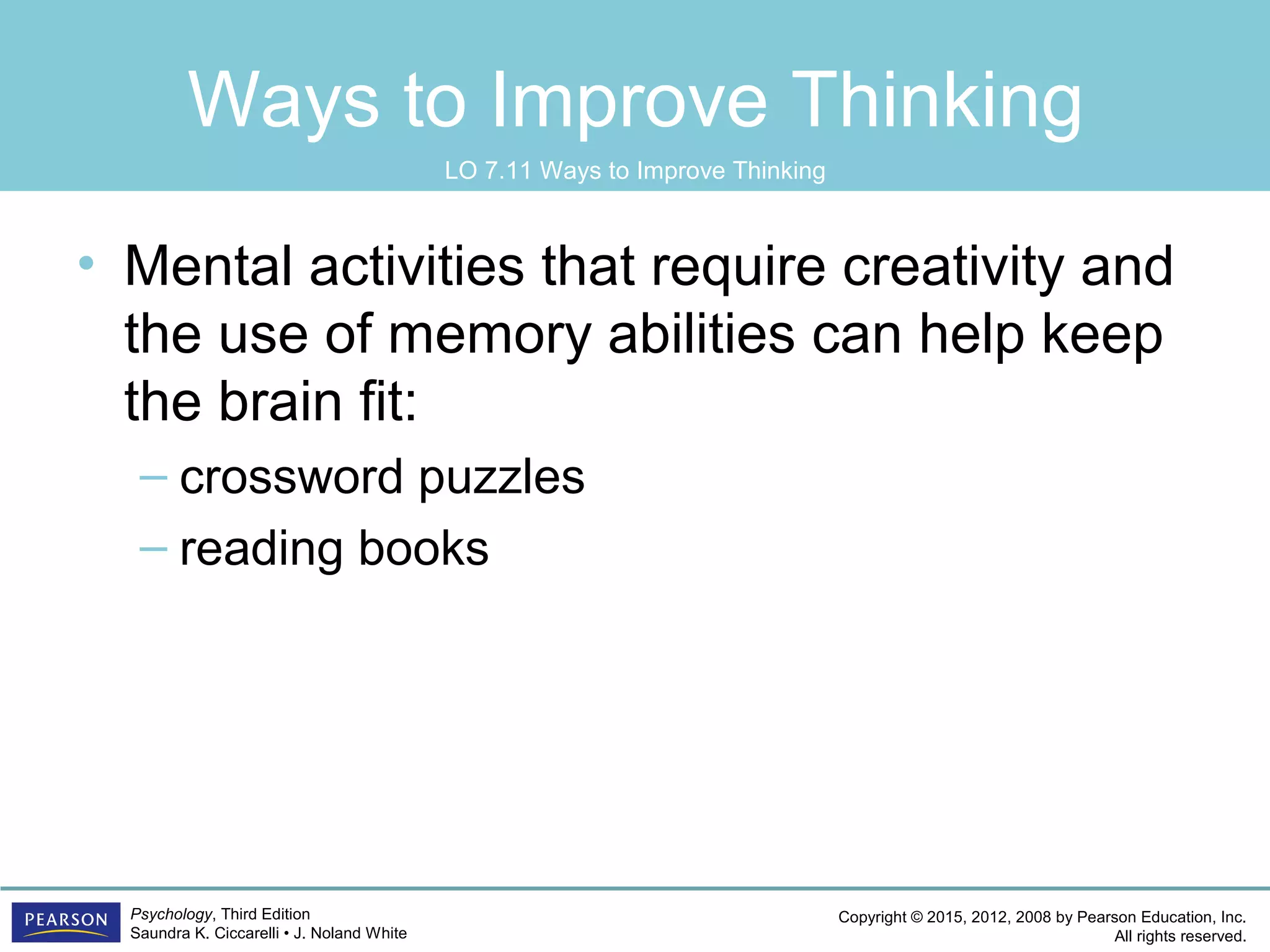 Ways to Improve Thinking

LO 7.11 Ways to Improve Thinking

• Mental activities that require creativity and the use of memory abilities can help keep the brain fit:
– crossword puzzles
– reading books

PEARSON

Psychology, Third Edition
Saundra K. Ciccarelli • J. Noland White

Copyright © 2015, 2012, 2008 by Pearson Education, Inc.
All rights reserved.